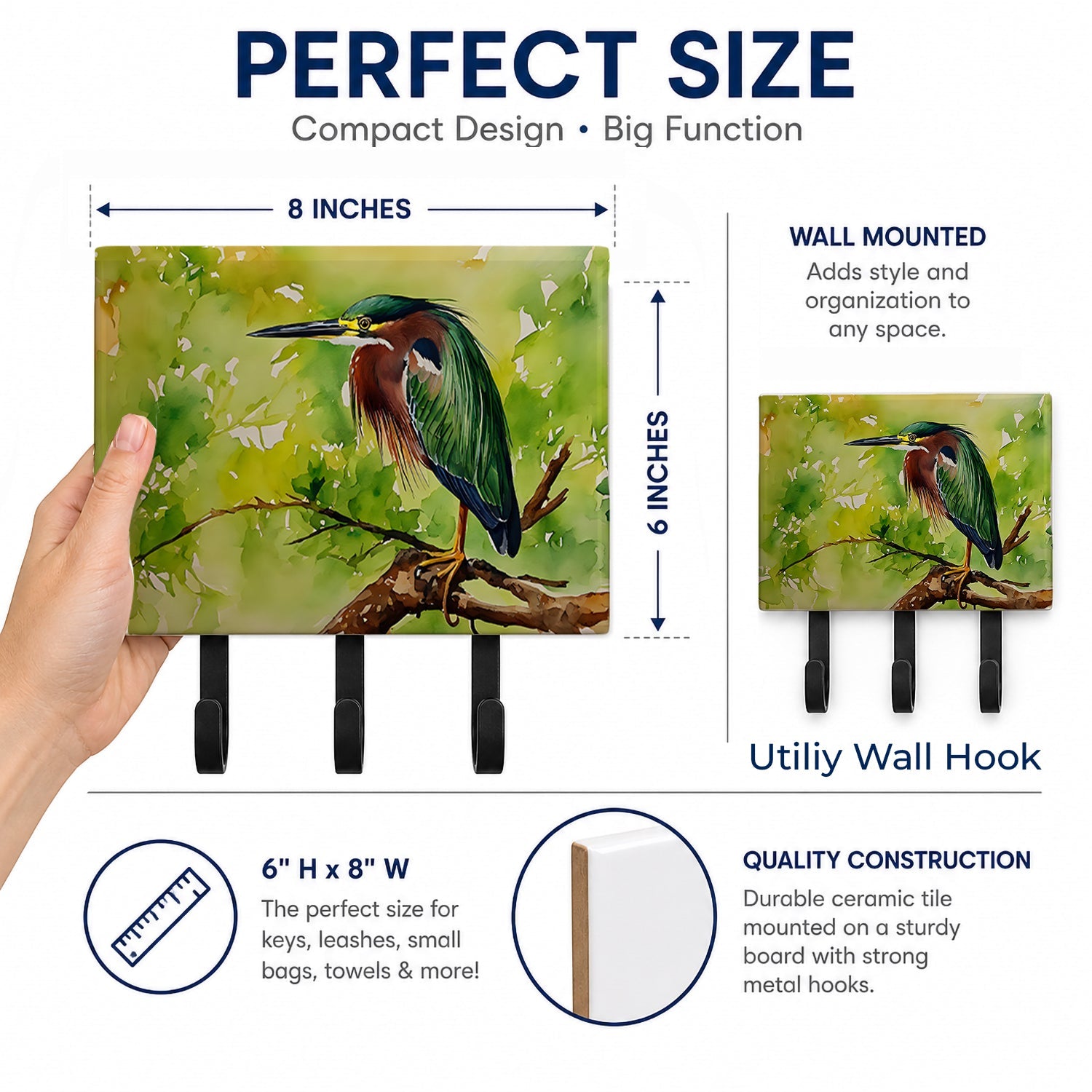 PERFECT SIZE
Compact Design • Big Function

8 INCHES

6 INCHES

WALL MOUNTED
Adds style and organization to any space.

Utiliy Wall Hook

6" H x 8" W
The perfect size for keys, leashes, small bags, towels & more!

QUALITY CONSTRUCTION
Durable ceramic tile mounted on a sturdy board with strong metal hooks.